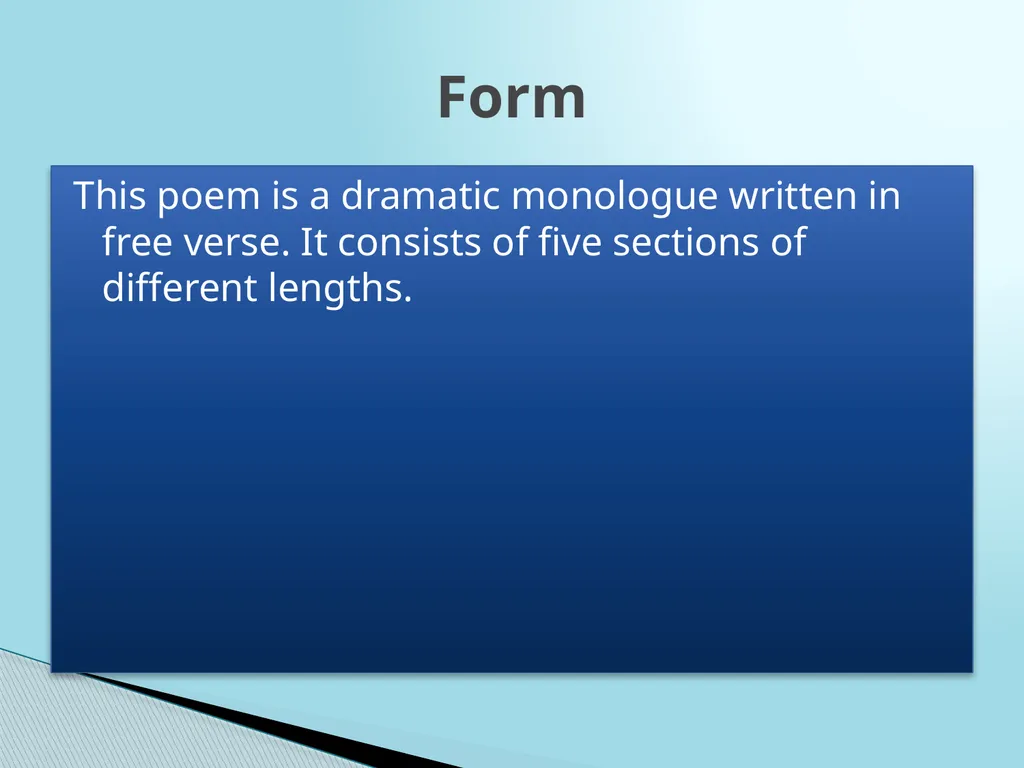 Form

This poem is a dramatic monologue written in free verse. It consists of five sections of different lengths.